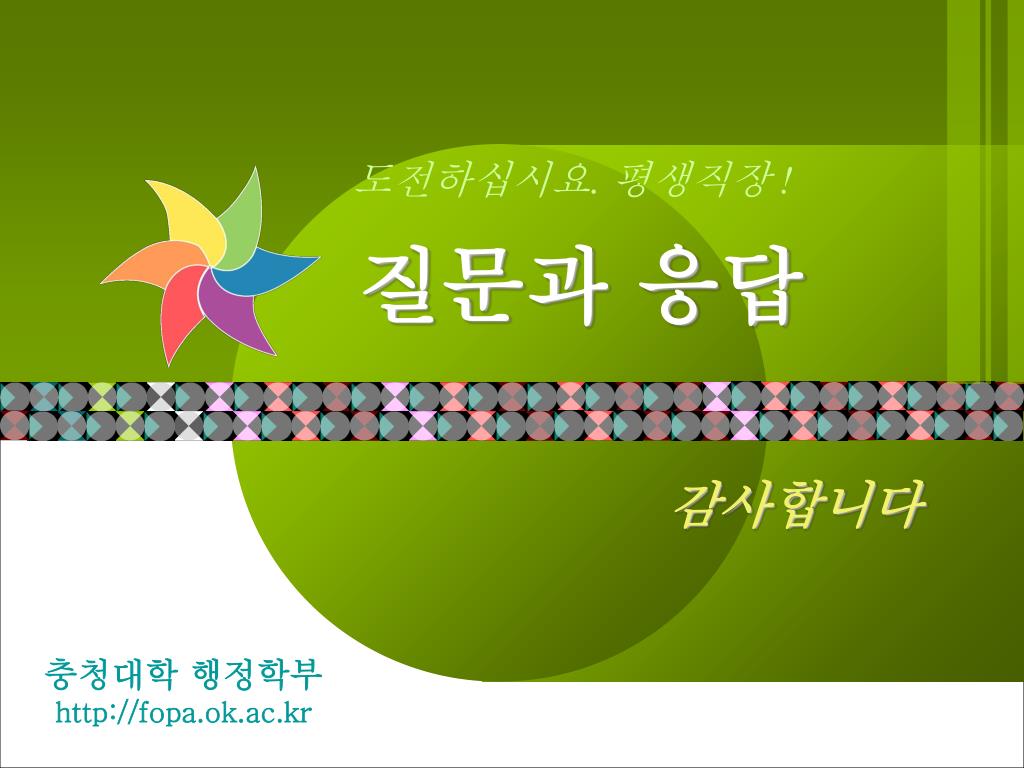 도전하십시요. 평생직장!

질문과 응답

감사합니다

충청대학 행정학부
http://fopa.ok.ac.kr